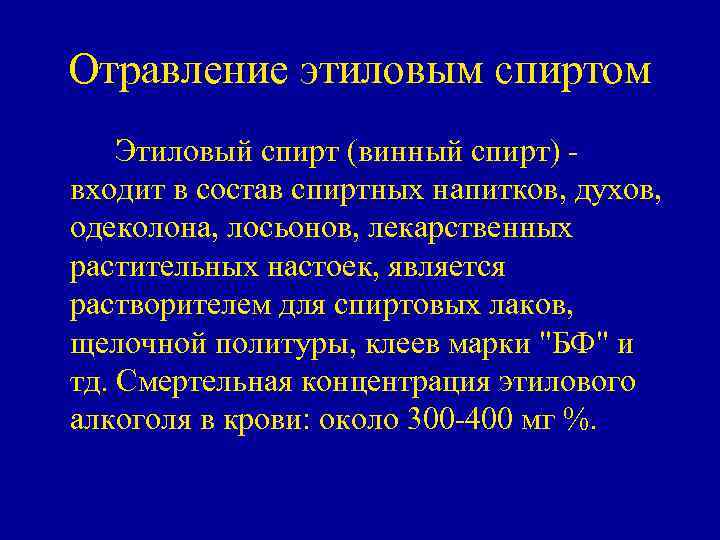 Отравление этиловым спиртом

Этиловый спирт (винный спирт) - входит в состав спиртных напитков, духов, одеколона, лосьонов, лекарственных растительных настоек, является растворителем для спиртовых лаков, щелочной политуры, клеев марки "БФ" и тд. Смертельная концентрация этилового алкоголя в крови: около 300-400 мг %.